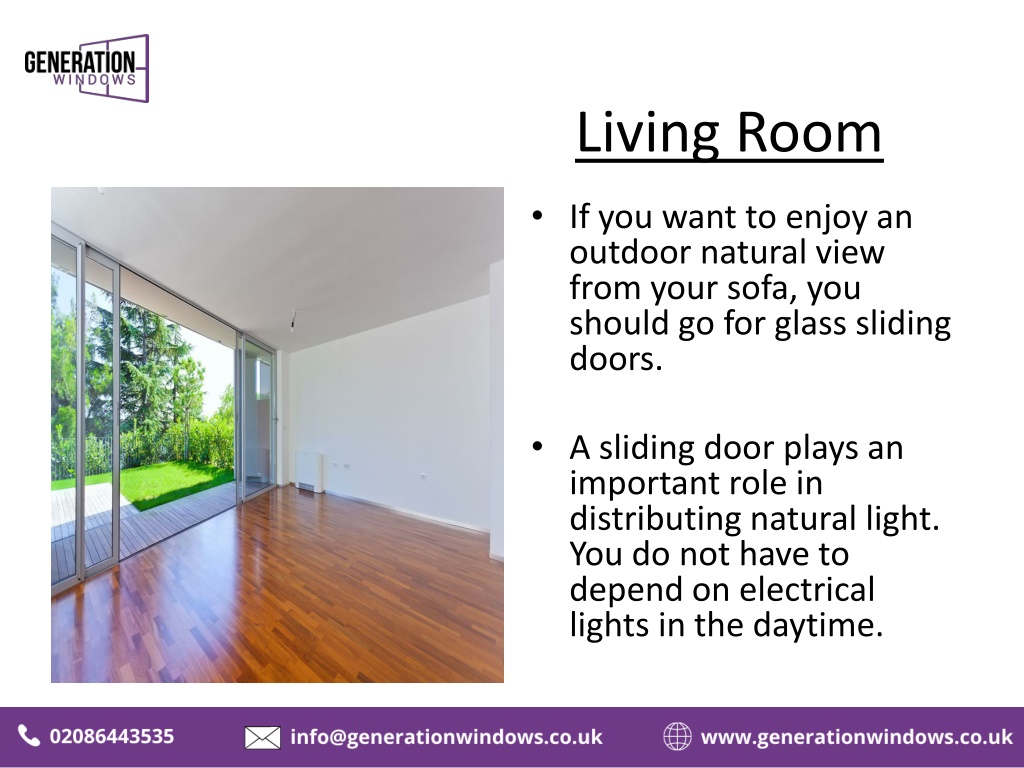 GENERATION
WINDOWS

Living Room

• If you want to enjoy an outdoor natural view from your sofa, you should go for glass sliding doors.

• A sliding door plays an important role in distributing natural light. You do not have to depend on electrical lights in the daytime.

02086443535 info@generationwindows.co.uk www.generationwindows.co.uk